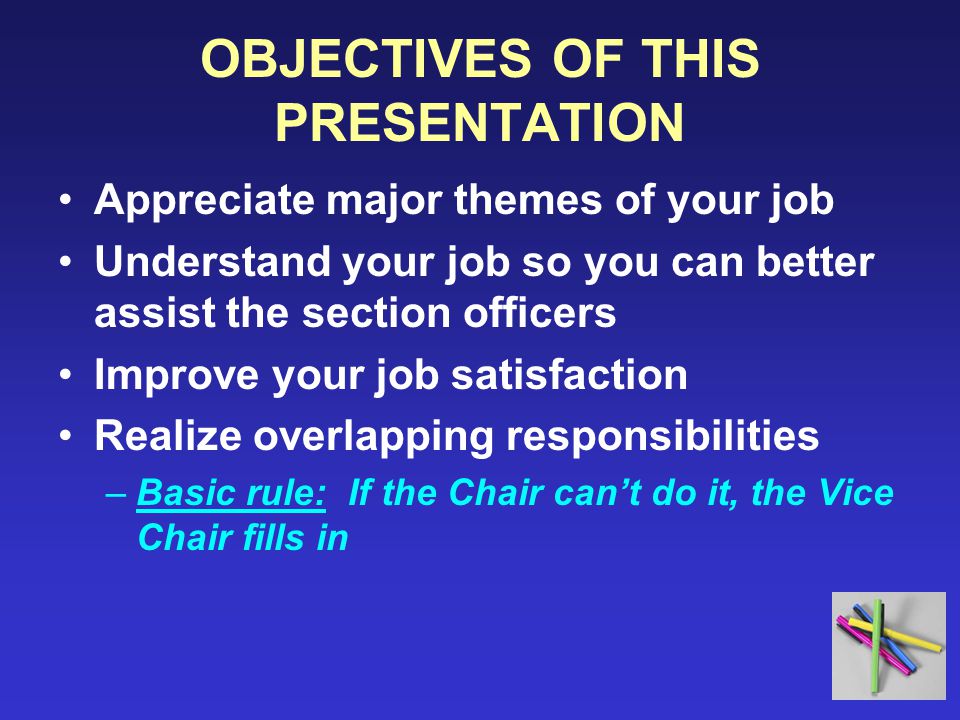 OBJECTIVES OF THIS PRESENTATION

• Appreciate major themes of your job
• Understand your job so you can better assist the section officers
• Improve your job satisfaction
• Realize overlapping responsibilities
– Basic rule: If the Chair can't do it, the Vice Chair fills in